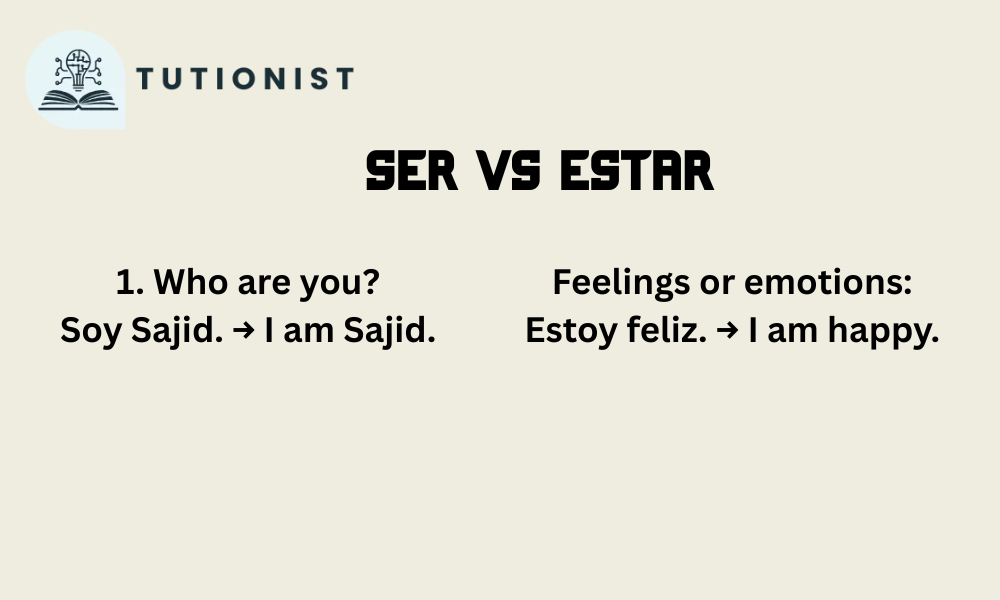 TUTIONIST

SER VS ESTAR

1. Who are you?
Soy Sajid. → I am Sajid.

Feelings or emotions:
Estoy feliz. → I am happy.